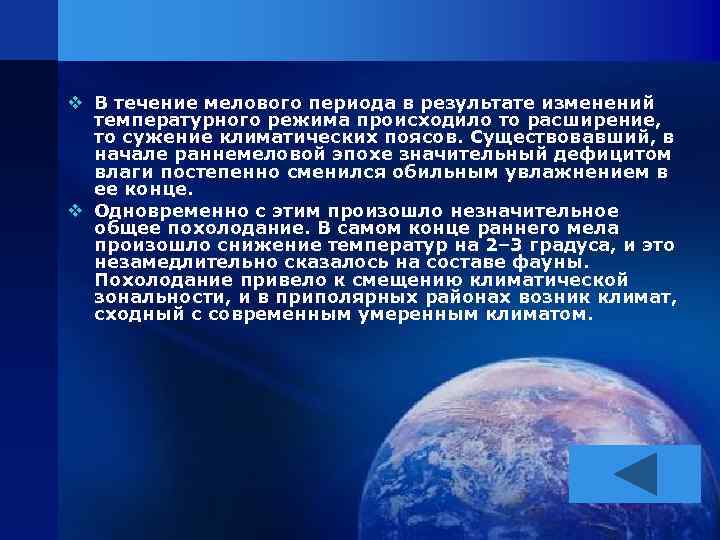 ❖ В течение мелового периода в результате изменений температурного режима происходило то расширение, то сужение климатических поясов. Существовавший, в начале раннемеловой эпохе значительный дефицитом влаги постепенно сменился обильным увлажнением в ее конце.

❖ Одновременно с этим произошло незначительное общее похолодание. В самом конце раннего мела произошло снижение температур на 2–3 градуса, и это незамедлительно сказалось на составе фауны. Похолодание привело к смещению климатической зональности, и в приполярных районах возник климат, сходный с современным умеренным климатом.